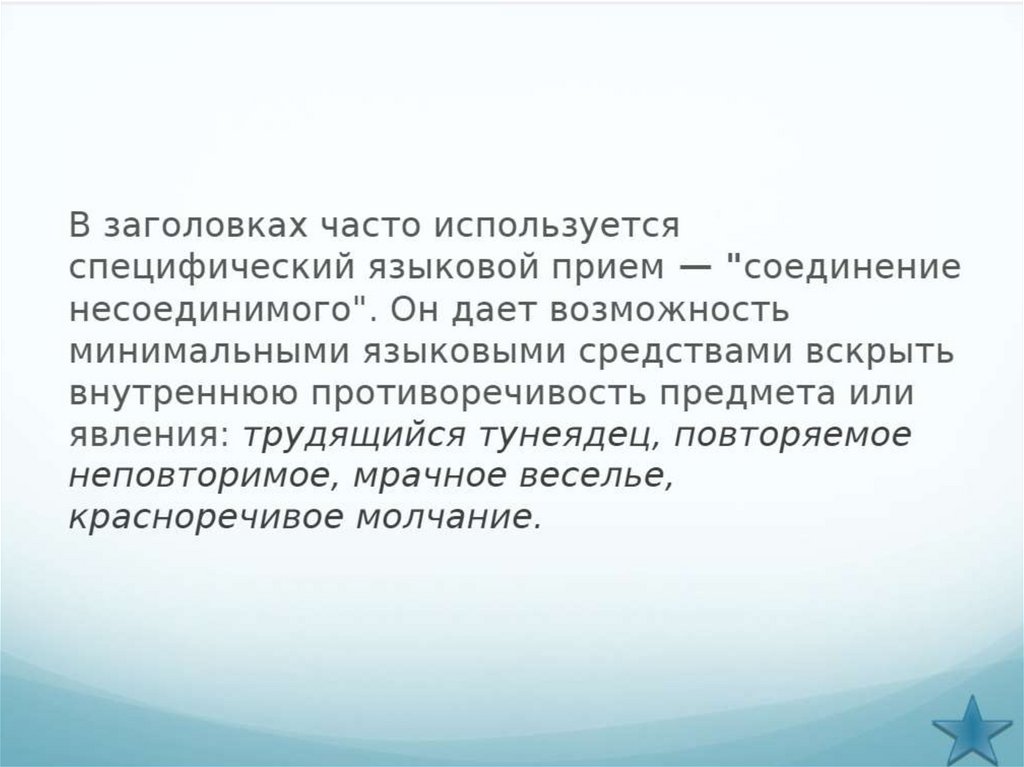 В заголовках часто используется специфический языковой прием — "соединение несоединимого". Он дает возможность минимальными языковыми средствами вскрыть внутреннюю противоречивость предмета или явления: трудящийся тунеядец, повторяемое неповторимое, мрачное веселье, красноречивое молчание.